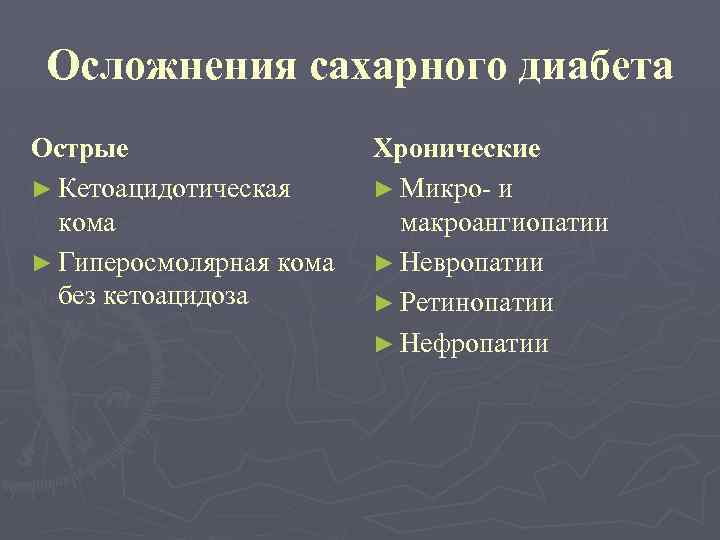 Осложнения сахарного диабета

Острые

► Кетоацидотическая кома

► Гиперосмолярная кома без кетоацидоза

Хронические

► Микро- и макроангиопатии

► Невропатии

► Ретинопатии

► Нефропатии